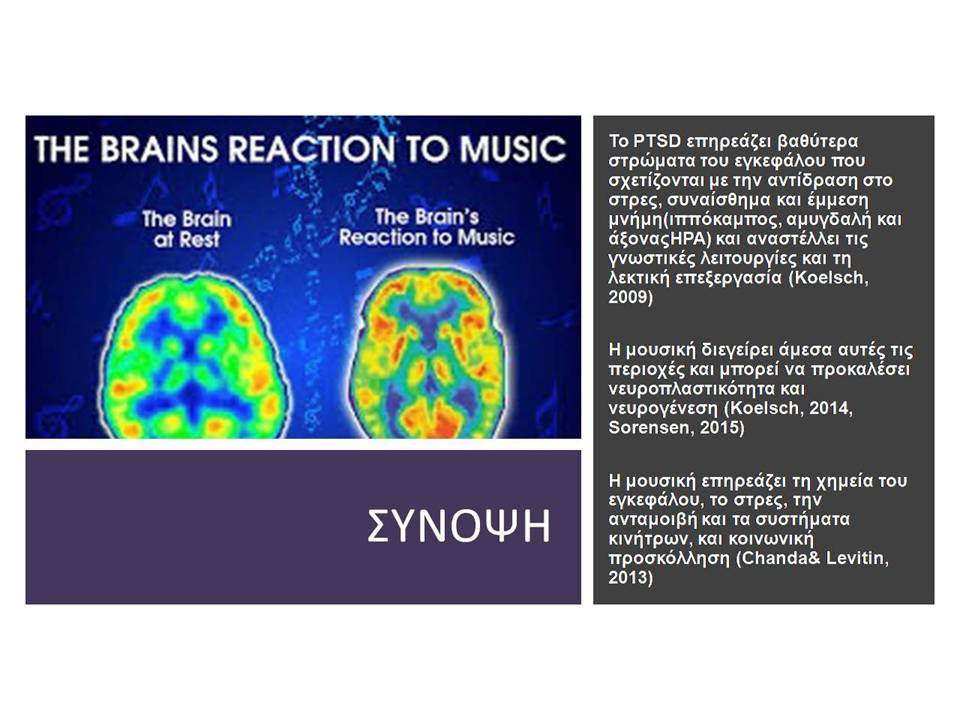 THE BRAINS REACTION TO MUSIC

The Brain at Rest

The Brain's Reaction to Music

ΣΥΝΟΨΗ

Το PTSD επηρεάζει βαθύτερα στρώματα του εγκεφάλου που σχετίζονται με την αντίδραση στο στρες, συναίσθημα και έμμεση μνήμη(ιππόκαμπος, αμυγδαλή και άξοναςHPA) και αναστέλλει τις γνωστικές λειτουργίες και τη λεκτική επεξεργασία (Koelsch, 2009)

Η μουσική διεγείρει άμεσα αυτές τις περιοχές και μπορεί να προκαλέσει νευροπλαστικότητα και νευρογένεση (Koelsch, 2014, Sorensen, 2015)

Η μουσική επηρεάζει τη χημεία του εγκεφάλου, το στρες, την ανταμοιβή και τα συστήματα κινήτρων, και κοινωνική προσκόλληση (Chanda& Levitin, 2013)